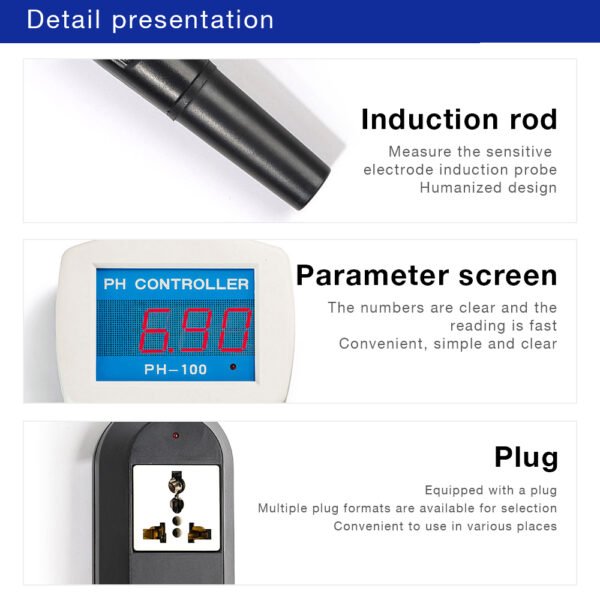 Detail presentation

Induction rod

Measure the sensitive electrode induction probe Humanized design

PH CONTROLLER

6.90

PH-100

Parameter screen

The numbers are clear and the reading is fast
Convenient, simple and clear

Plug

Equipped with a plug
Multiple plug formats are available for selection
Convenient to use in various places